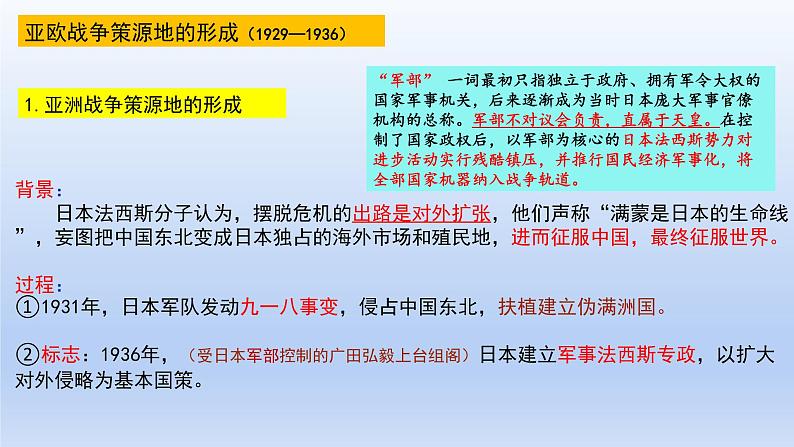 亚欧战争策源地的形成（1929—1936）

1.亚洲战争策源地的形成

“军部” 一词最初只指独立于政府、拥有军令大权的国家军事机关，后来逐渐成为当时日本庞大军事官僚机构的总称。军部不对议会负责，直属于天皇。在控制了国家政权后，以军部为核心的日本法西斯势力对进步活动实行残酷镇压，并推行国民经济军事化，将全部国家机器纳入战争轨道。

背景：

日本法西斯分子认为，摆脱危机的出路是对外扩张，他们声称“满蒙是日本的生命线”，妄图把中国东北变成日本独占的海外市场和殖民地，进而征服中国，最终征服世界。

过程：

①1931年，日本军队发动九一八事变，侵占中国东北，扶植建立伪满洲国。

②标志：1936年，（受日本军部控制的广田弘毅上台组阁）日本建立军事法西斯专政，以扩大对外侵略为基本国策。